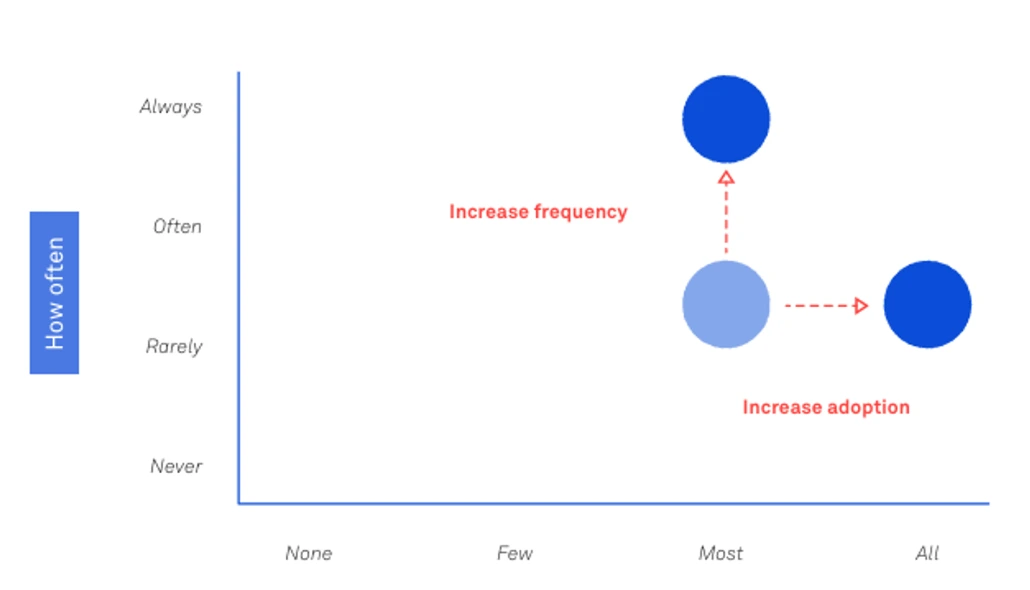 How often

Always

Often

Rarely

Never

Increase frequency

Increase adoption

None

Few

Most

All